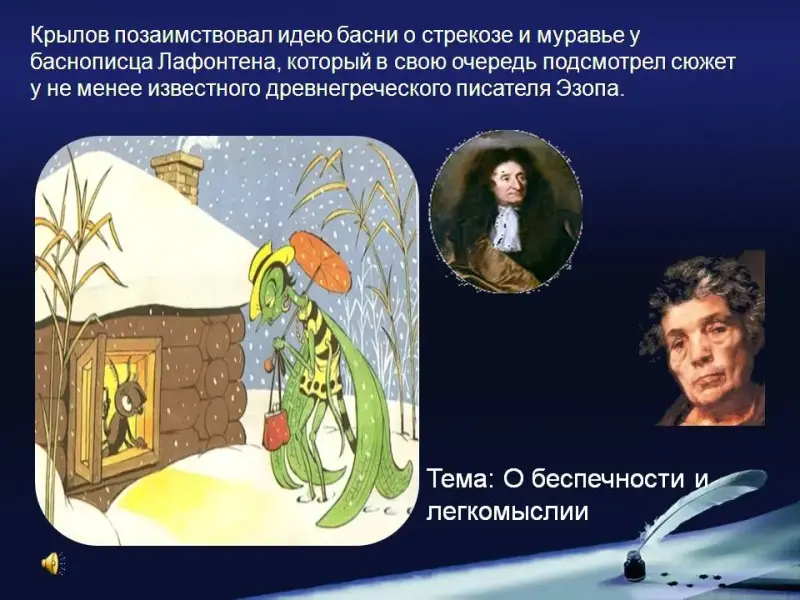 Крылов позаимствовал идею басни о стрекозе и муравье у баснописца Лафонтена, который в свою очередь подсмотрел сюжет у не менее известного древнегреческого писателя Эзопа.

Тема: О беспечности и легкомыслии